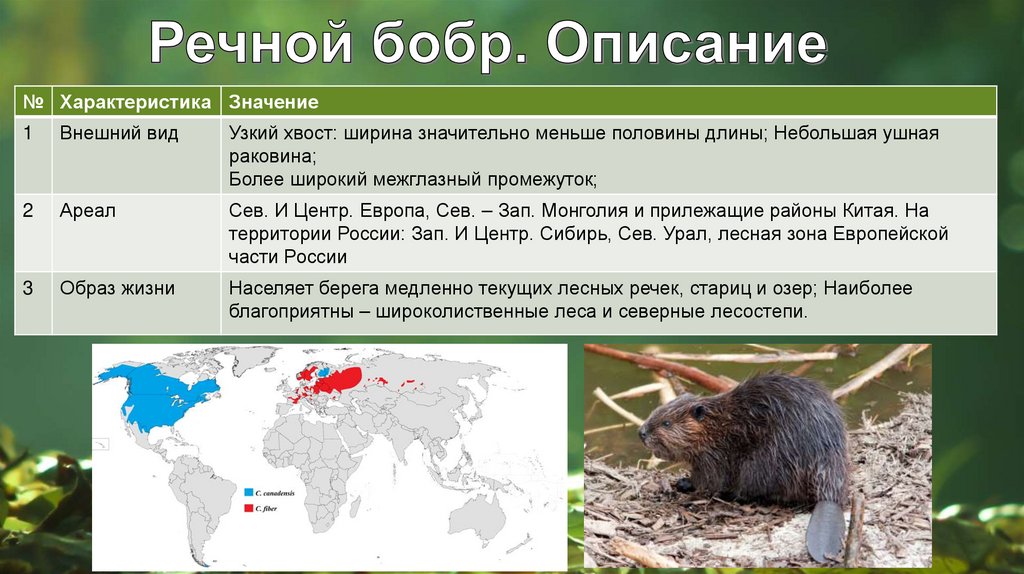 Речной бобр. Описание

| № | Характеристика | Значение |
|---|---|---|
| 1 | Внешний вид | Узкий хвост: ширина значительно меньше половины длины; Небольшая ушная раковина; Более широкий межглазный промежуток; |
| 2 | Ареал | Сев. И Центр. Европа, Сев. – Зап. Монголия и прилежащие районы Китая. На территории России: Зап. И Центр. Сибирь, Сев. Урал, лесная зона Европейской части России |
| 3 | Образ жизни | Населяет берега медленно текущих лесных речек, стариц и озер; Наиболее благоприятны – широколиственные леса и северные лесостепи. |

C. canadensis
C. fiber